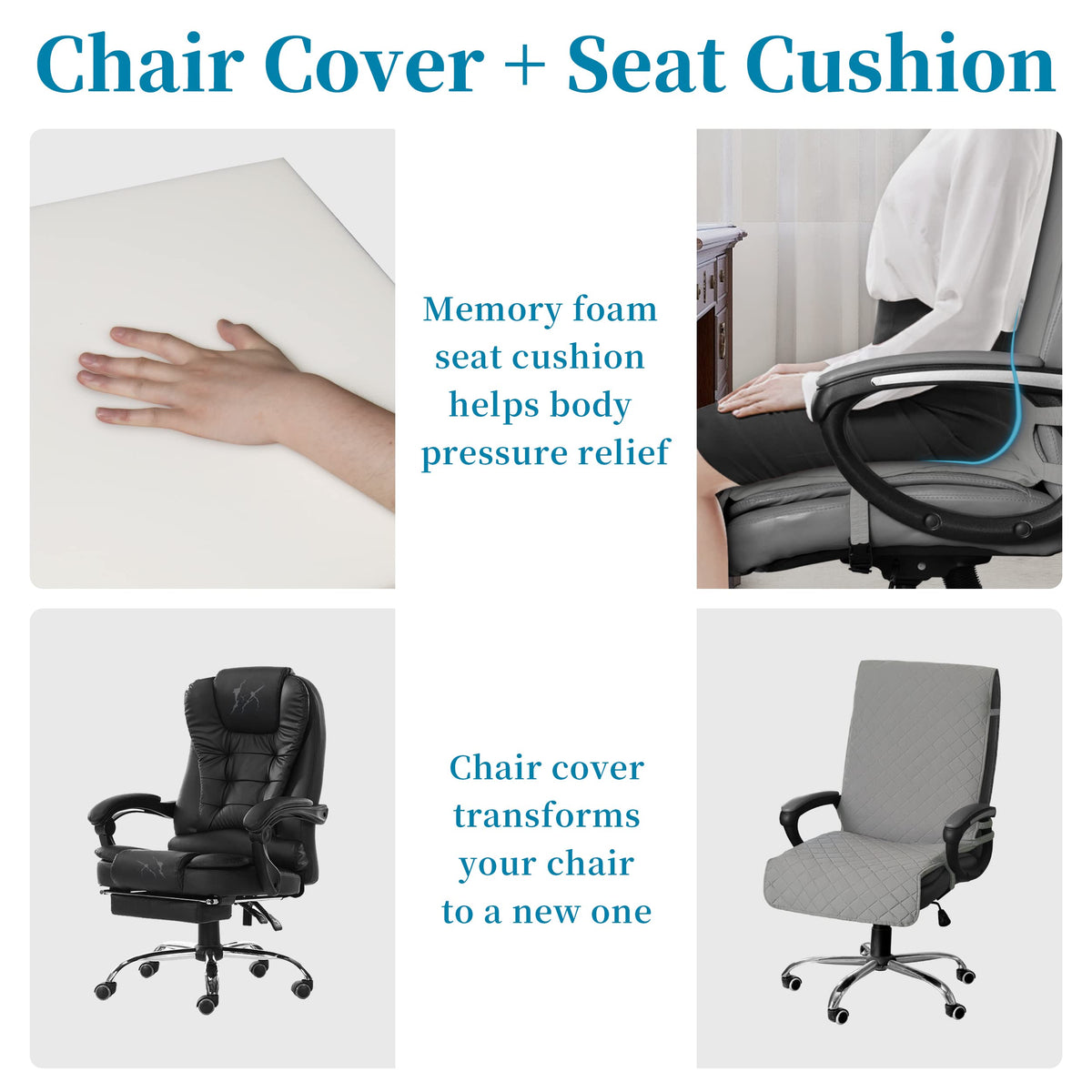 Chair Cover + Seat Cushion

Memory foam seat cushion helps body pressure relief

Chair cover transforms your chair to a new one